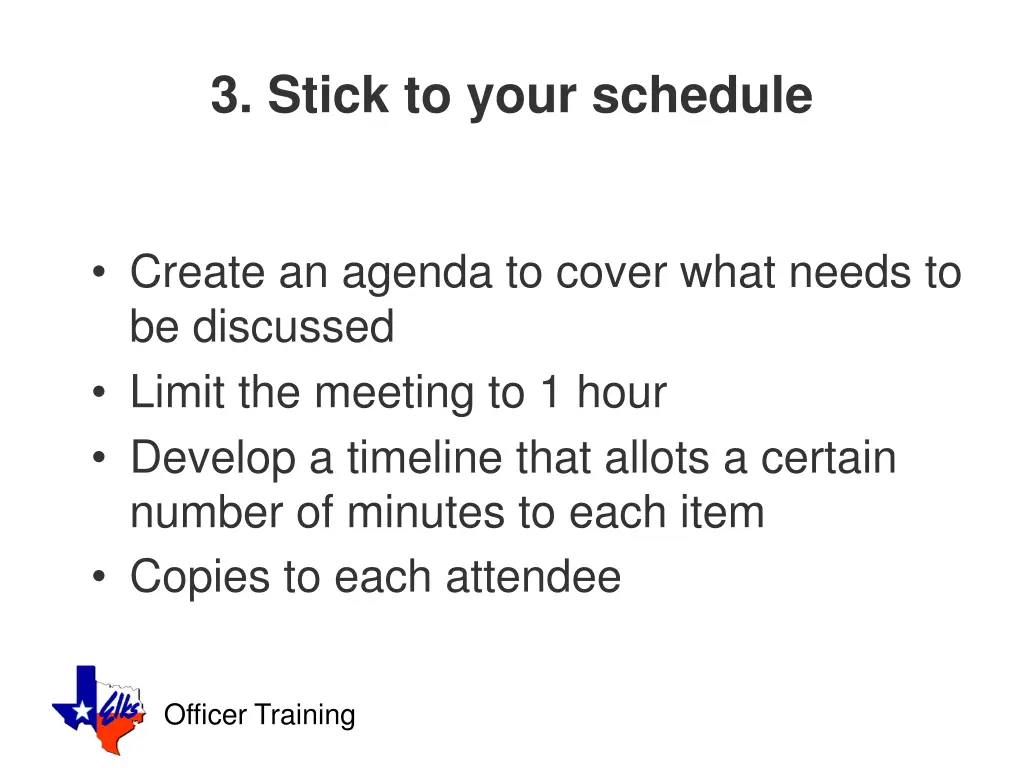 3. Stick to your schedule

• Create an agenda to cover what needs to be discussed
• Limit the meeting to 1 hour
• Develop a timeline that allots a certain number of minutes to each item
• Copies to each attendee

Elks

Officer Training